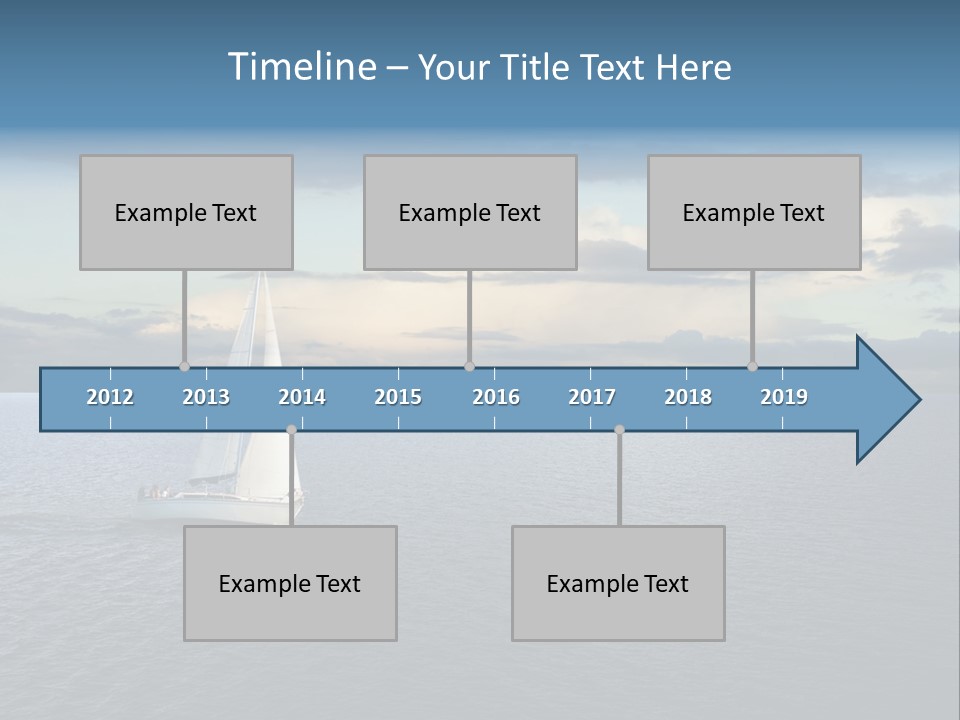 Timeline – Your Title Text Here

Example Text

Example Text

Example Text

2012 2013 2014 2015 2016 2017 2018 2019

Example Text

Example Text